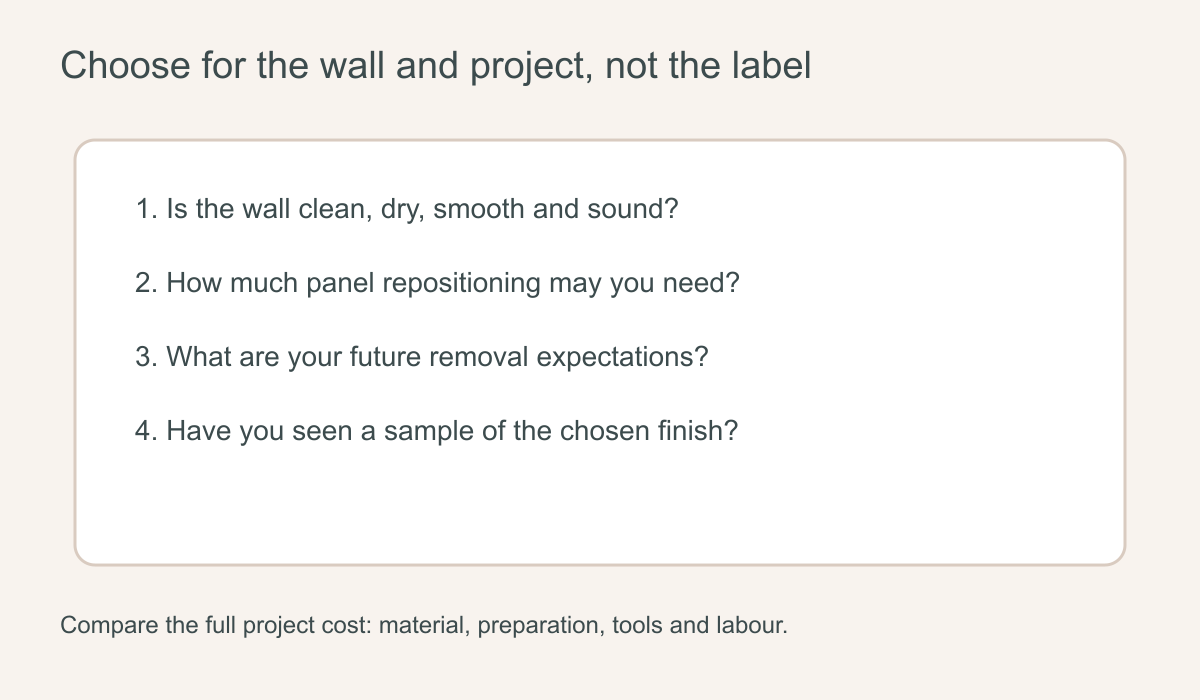 Choose for the wall and project, not the label

1. Is the wall clean, dry, smooth and sound?

2. How much panel repositioning may you need?

3. What are your future removal expectations?

4. Have you seen a sample of the chosen finish?

Compare the full project cost: material, preparation, tools and labour.